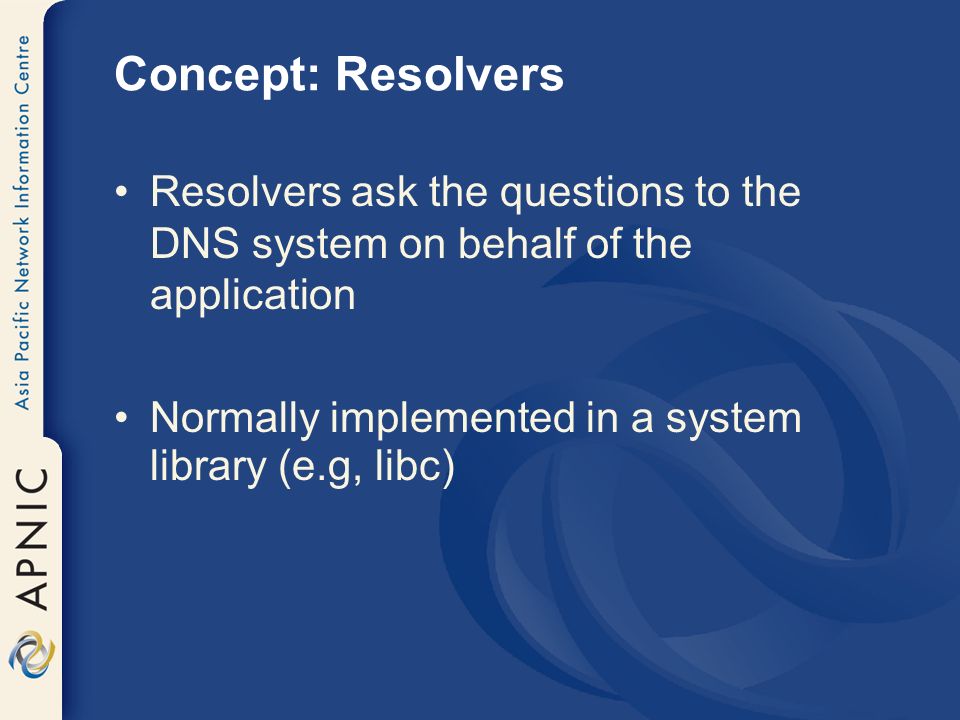 Asia Pacific Network Information Centre

APNIC

Concept: Resolvers

• Resolvers ask the questions to the DNS system on behalf of the application

• Normally implemented in a system library (e.g, libc)